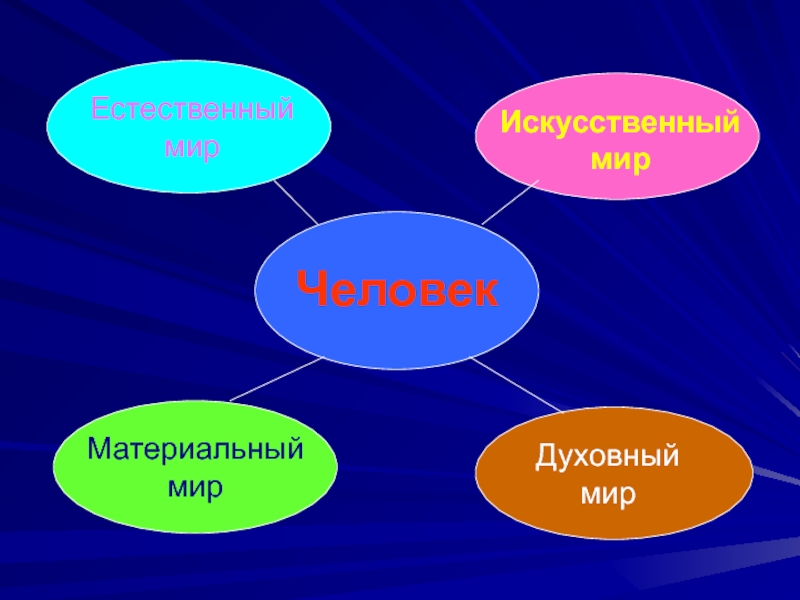 Естественный мир

Искусственный мир

Человек

Материальный мир

Духовный мир